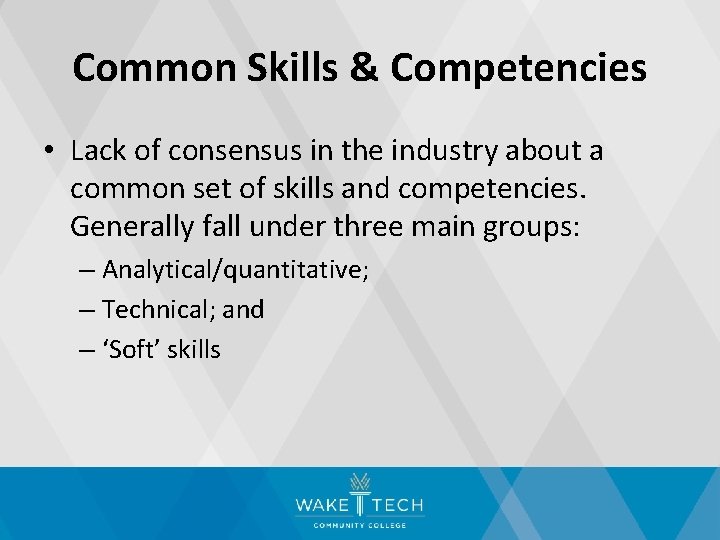 Common Skills & Competencies

• Lack of consensus in the industry about a common set of skills and competencies. Generally fall under three main groups:
– Analytical/quantitative;
– Technical; and
– ‘Soft’ skills

WAKE TECH
COMMUNITY COLLEGE